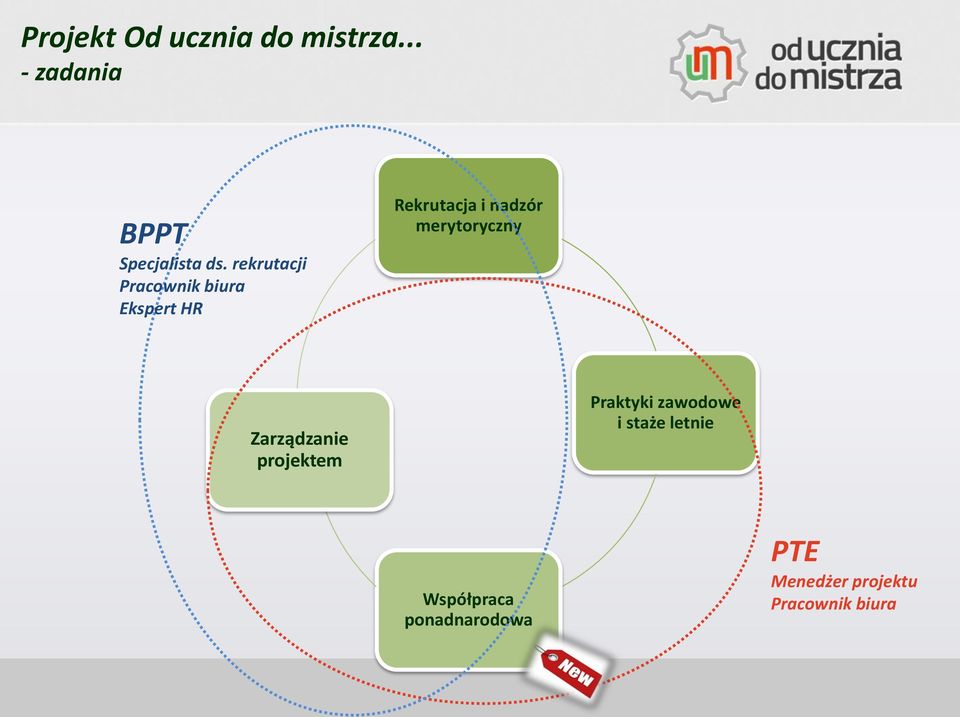 Projekt Od ucznia do mistrza...
- zadania

um od ucznia do mistrza

BPPT
Specjalista ds. rekrutacji
Pracownik biura
Ekspert HR

Rekrutacja i nadzór merytoryczny

Praktyki zawodowe i staże letnie

Zarządzanie projektem

Współpraca ponadnarodowa

New

PTE
Menedżer projektu
Pracownik biura